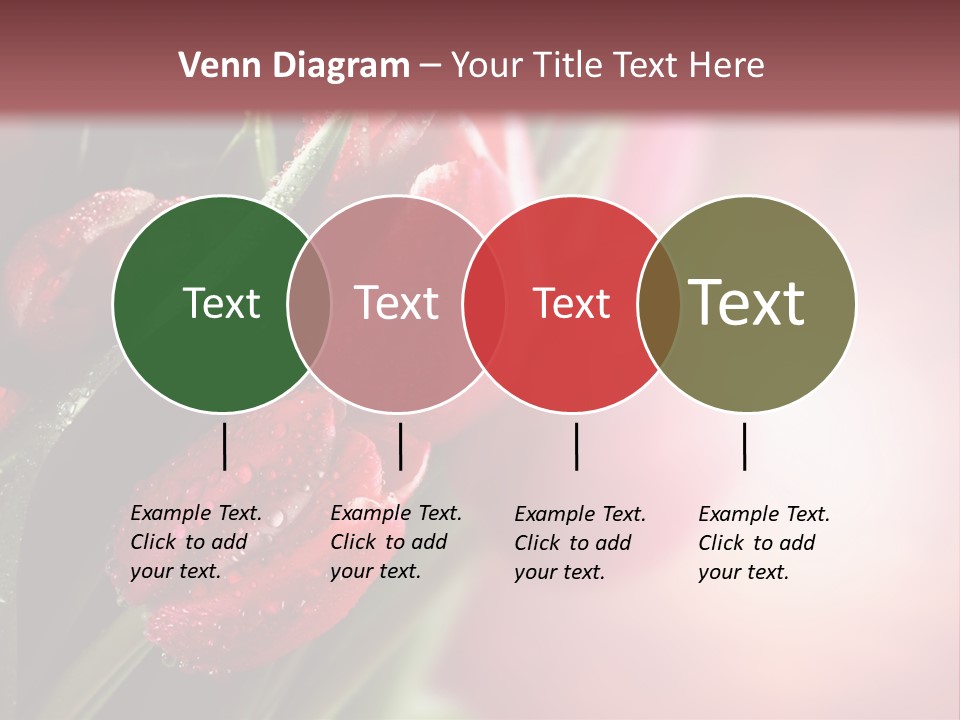 Venn Diagram – Your Title Text Here

Text

Text

Text

Text

Example Text. Click to add your text.

Example Text. Click to add your text.

Example Text. Click to add your text.

Example Text. Click to add your text.